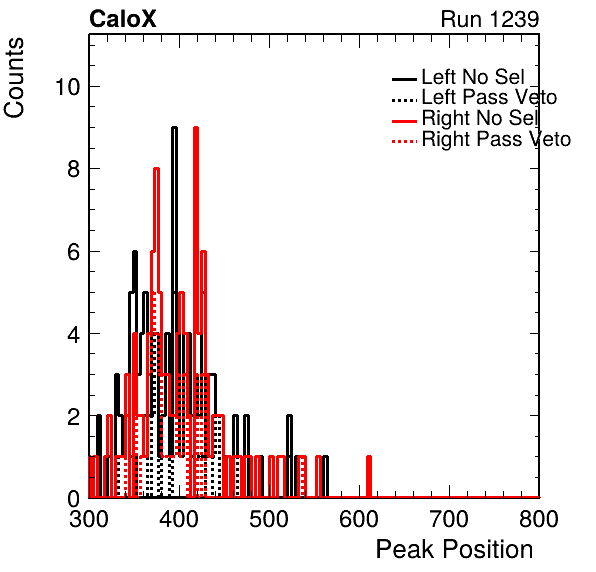 CaloX

Run 1239

Counts

Left No Sel
Left Pass Veto
Right No Sel
Right Pass Veto

10
8
6
4
2
0

300
400
500
600
700
800

Peak Position